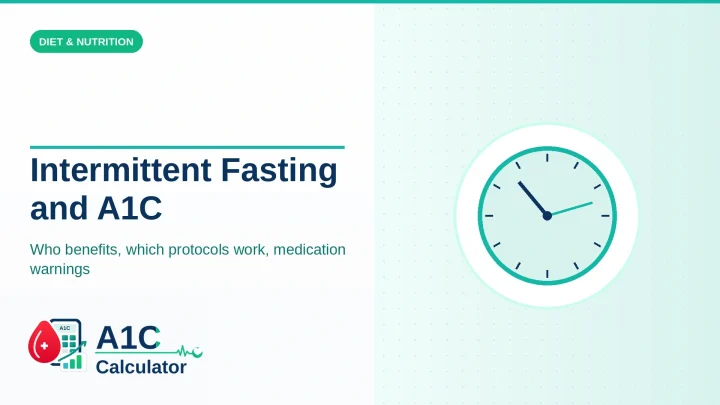 DIET & NUTRITION

Intermittent Fasting and A1C

Who benefits, which protocols work, medication warnings

A1C

A1C Calculator